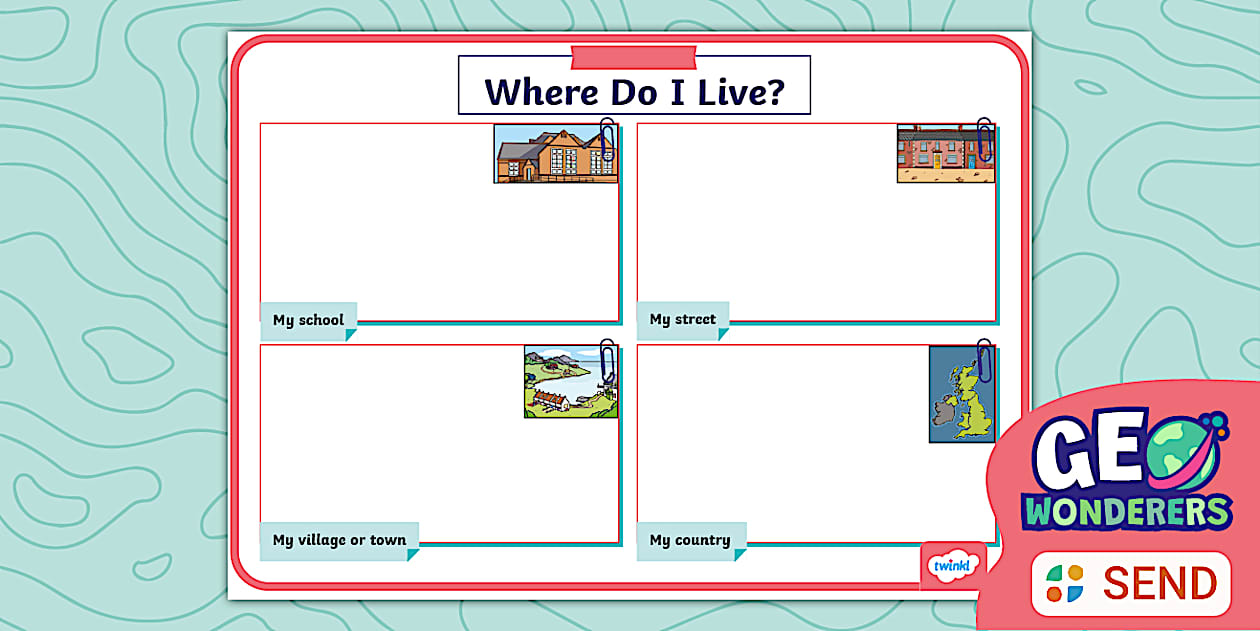 Where Do I Live?

My school

My street

My village or town

My country

twinkl

GEO WONDERERS

SEND